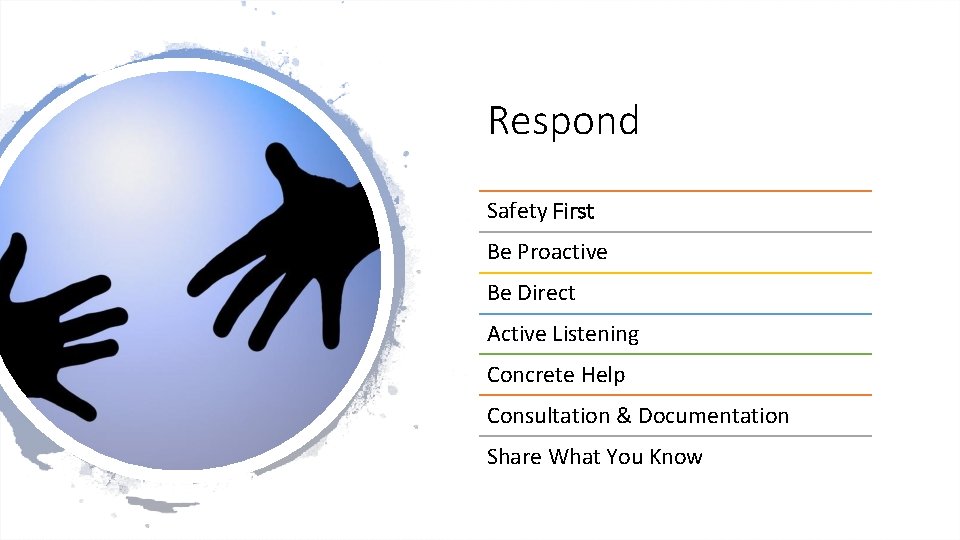 Respond

Safety First

Be Proactive

Be Direct

Active Listening

Concrete Help

Consultation & Documentation

Share What You Know